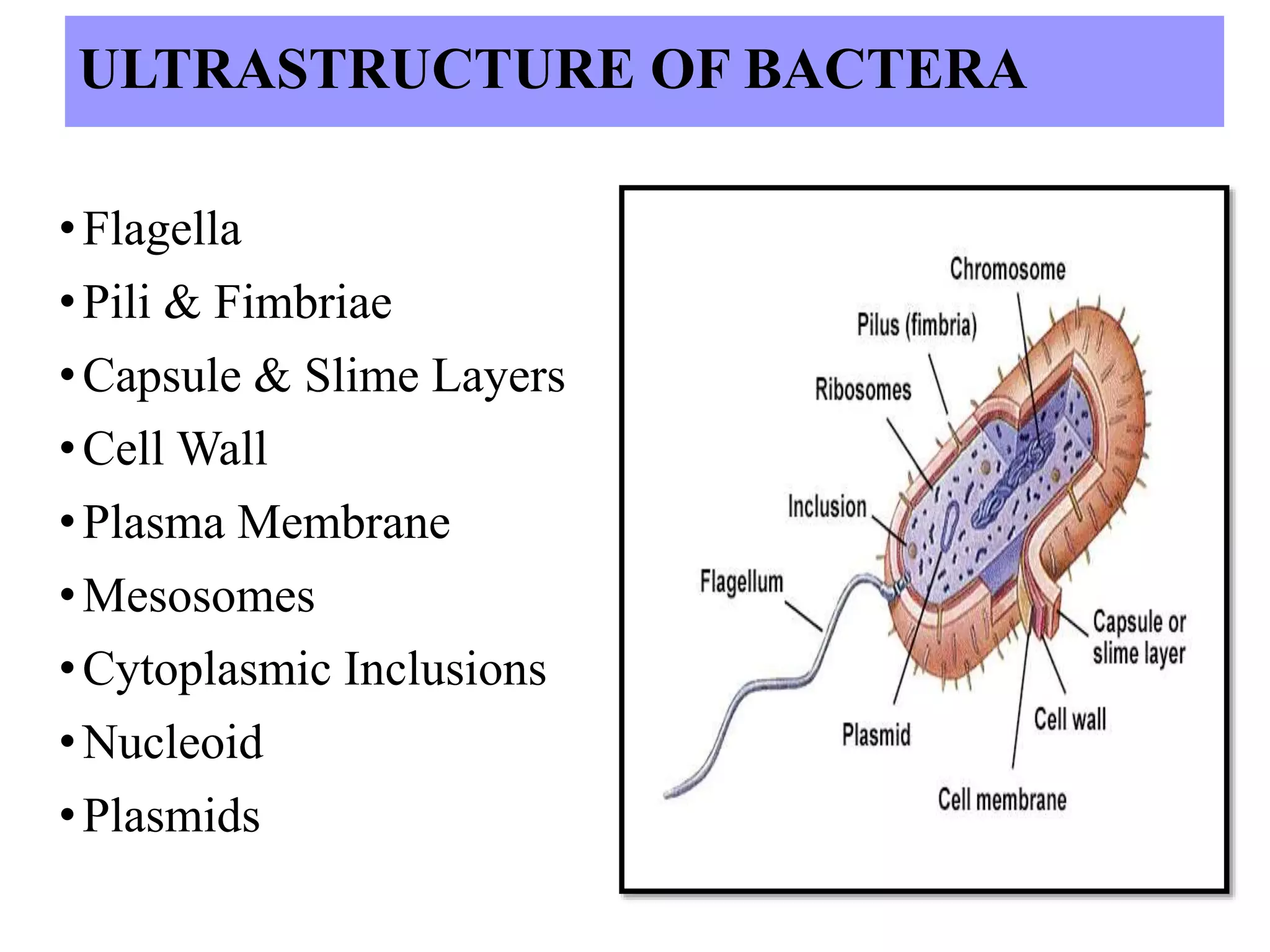 ULTRASTRUCTURE OF BACTERA

• Flagella
• Pili & Fimbriae
• Capsule & Slime Layers
• Cell Wall
• Plasma Membrane
• Mesosomes
• Cytoplasmic Inclusions
• Nucleoid
• Plasmids

Chromosome
Pilus (fimbria)
Ribosomes
Inclusion
Flagellum
Capsule or slime layer
Cell wall
Plasmid
Cell membrane